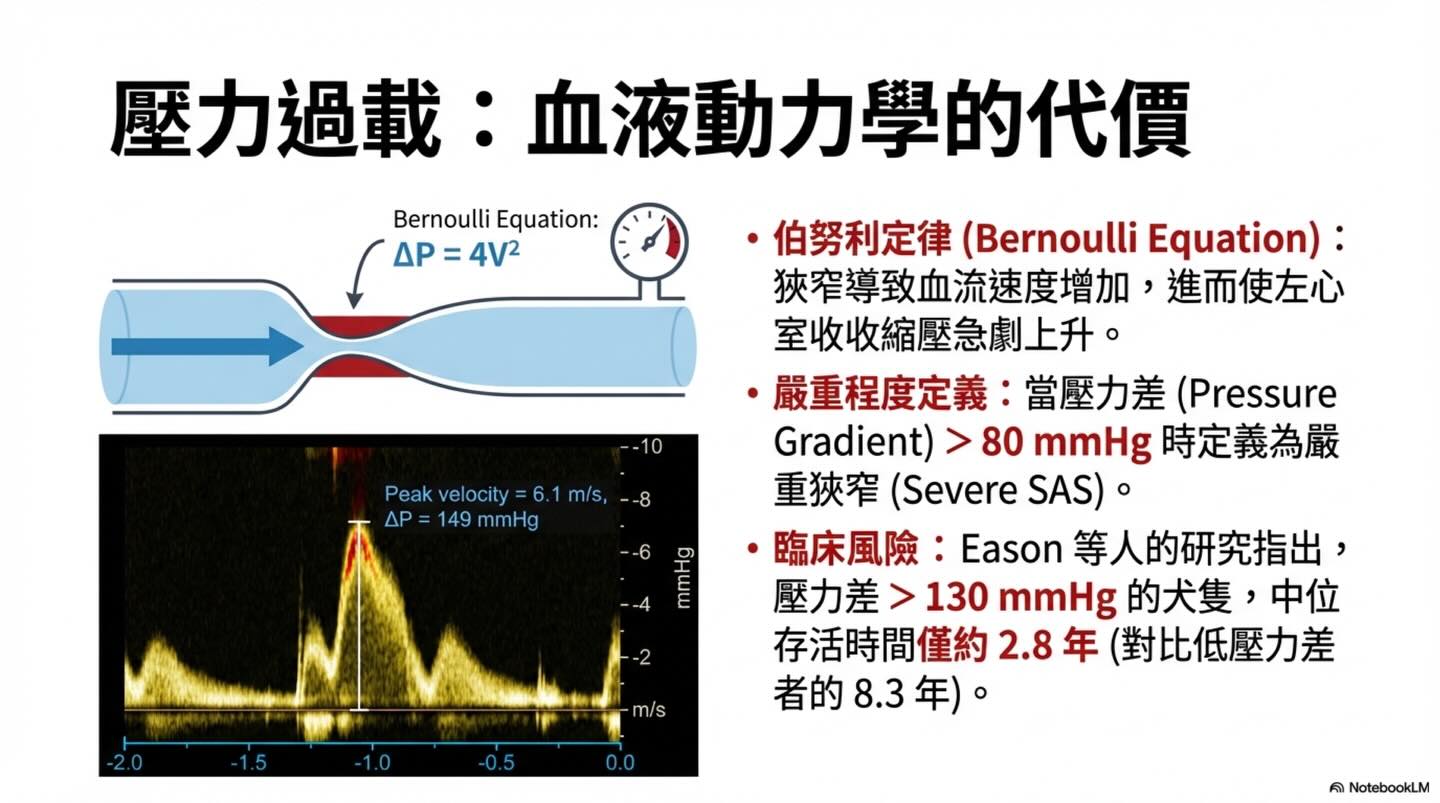 壓力過載：血液動力學的代價

Bernoulli Equation:
$\Delta P = 4V^2$

Peak velocity = 6.1 m/s,
$\Delta P$ = 149 mmHg

-10
-8
-6
-4
-2
m/s
mmHg

-2.0
-1.5
-1.0
-0.5
0.0

• 伯努利定律 (Bernoulli Equation)：狹窄導致血流速度增加，進而使左心室收收縮壓急劇上升。

• 嚴重程度定義：當壓力差 (Pressure Gradient) ＞ 80 mmHg 時定義為嚴重狹窄 (Severe SAS)。

• 臨床風險：Eason 等人的研究指出，壓力差 ＞ 130 mmHg 的犬隻，中位存活時間僅約 2.8 年 (對比低壓力差者的 8.3 年)。

NotebookLM